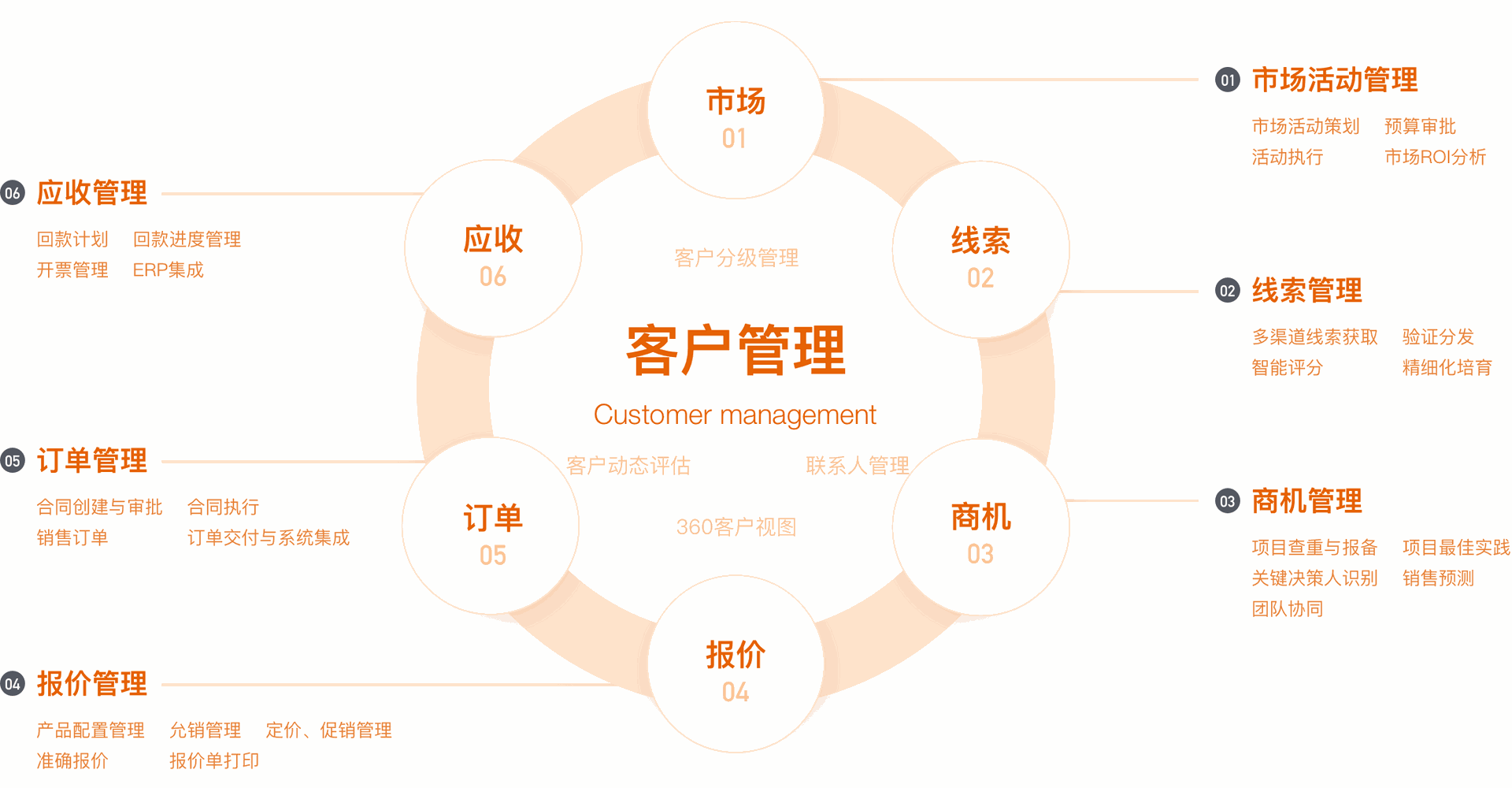 市场
01

线索
02

商机
03

报价
04

订单
05

应收
06

客户分级管理

客户管理

Customer management

客户动态评估

联系人管理

360客户视图

01 市场活动管理

市场活动策划 预算审批
活动执行 市场ROI分析

02 线索管理

多渠道线索获取 验证分发
智能评分 精细化培育

03 商机管理

项目查重与报备 项目最佳实践
关键决策人识别 销售预测
团队协同

04 报价管理

产品配置管理 允销管理 定价、促销管理
准确报价 报价单打印

05 订单管理

合同创建与审批 合同执行
销售订单 订单交付与系统集成

06 应收管理

回款计划 回款进度管理
开票管理 ERP集成